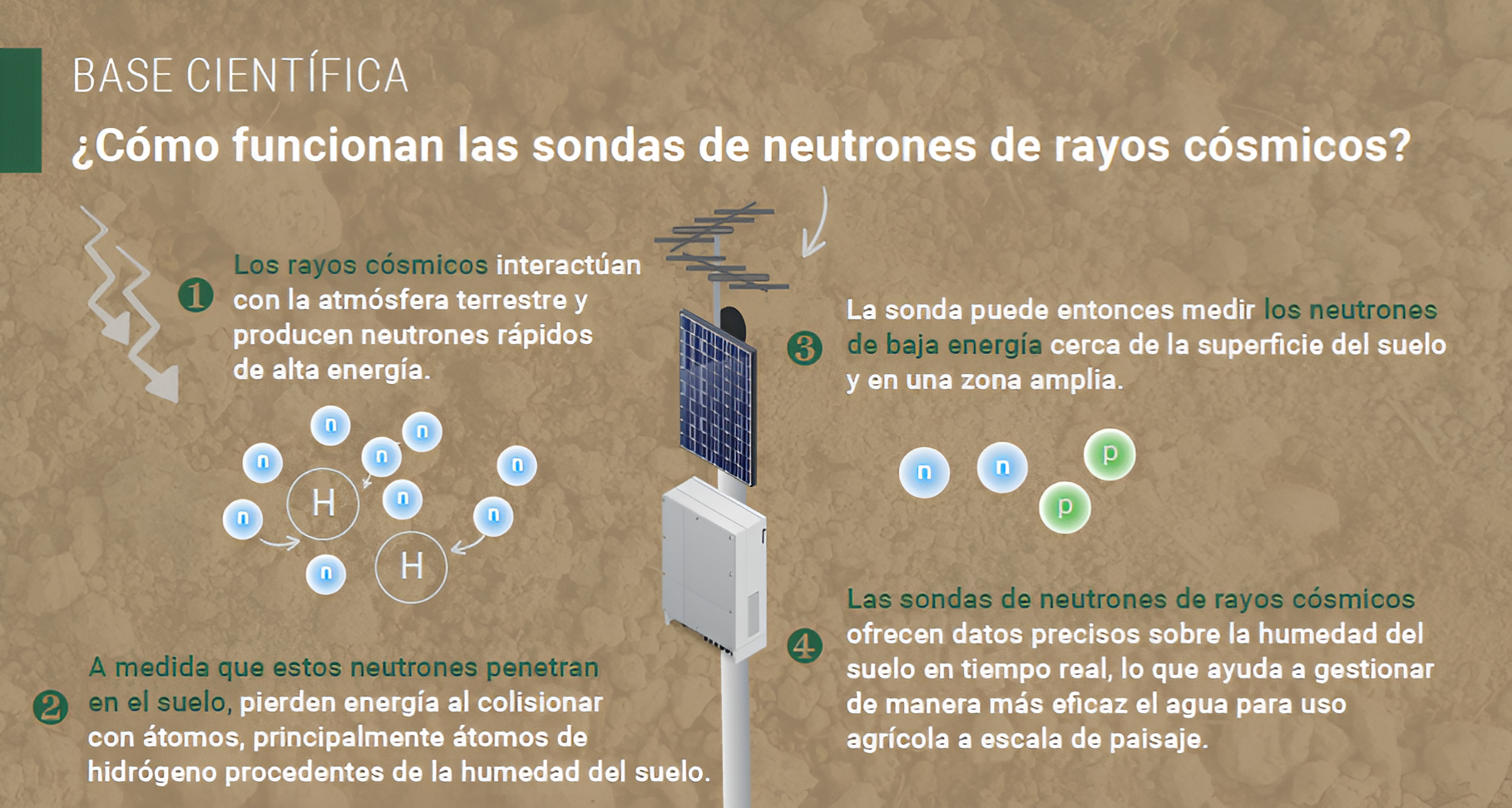 BASE CIENTÍFICA

¿Cómo funcionan las sondas de neutrones de rayos cósmicos?

1 Los rayos cósmicos interactúan con la atmósfera terrestre y producen neutrones rápidos de alta energía.

n n n n n n n n n H H

2 A medida que estos neutrones penetran en el suelo, pierden energía al colisionar con átomos, principalmente átomos de hidrógeno procedentes de la humedad del suelo.

3 La sonda puede entonces medir los neutrones de baja energía cerca de la superficie del suelo y en una zona amplia.

n n p p

4 Las sondas de neutrones de rayos cósmicos ofrecen datos precisos sobre la humedad del suelo en tiempo real, lo que ayuda a gestionar de manera más eficaz el agua para uso agrícola a escala de paisaje.